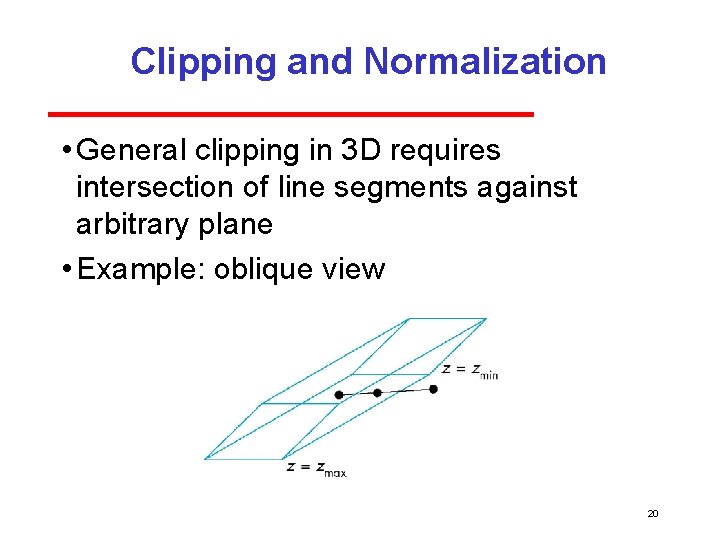 Clipping and Normalization

• General clipping in 3D requires intersection of line segments against arbitrary plane

• Example: oblique view

$z = z_{min}$

$z = z_{max}$

20